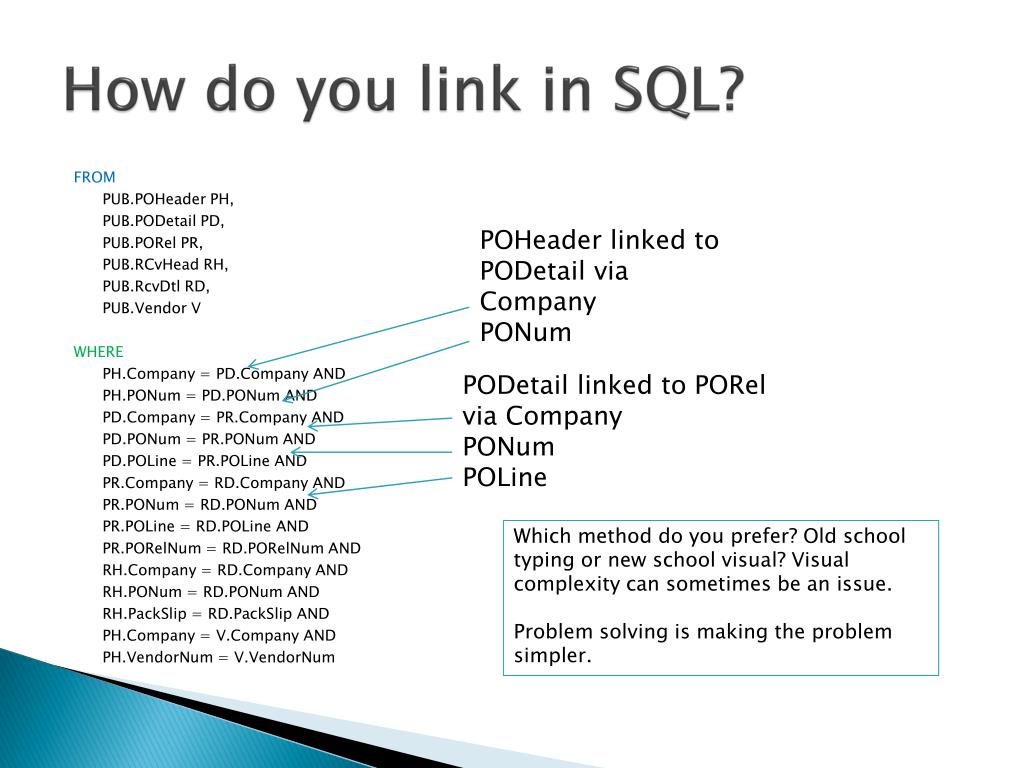 How do you link in SQL?

FROM
PUB.POHeader PH,
PUB.PODetail PD,
PUB.PORel PR,
PUB.RCvHead RH,
PUB.RcvDtl RD,
PUB.Vendor V

WHERE
PH.Company = PD.Company AND
PH.PONum = PD.PONum AND
PD.Company = PR.Company AND
PD.PONum = PR.PONum AND
PD.POLine = PR.POLine AND
PR.Company = RD.Company AND
PR.PONum = RD.PONum AND
PR.POLine = RD.POLine AND
PR.PORelNum = RD.PORelNum AND
RH.Company = RD.Company AND
RH.PONum = RD.PONum AND
RH.PackSlip = RD.PackSlip AND
PH.Company = V.Company AND
PH.VendorNum = V.VendorNum

POHeader linked to PODetail via Company PONum

PODetail linked to PORel via Company PONum POLine

Which method do you prefer? Old school typing or new school visual? Visual complexity can sometimes be an issue.

Problem solving is making the problem simpler.